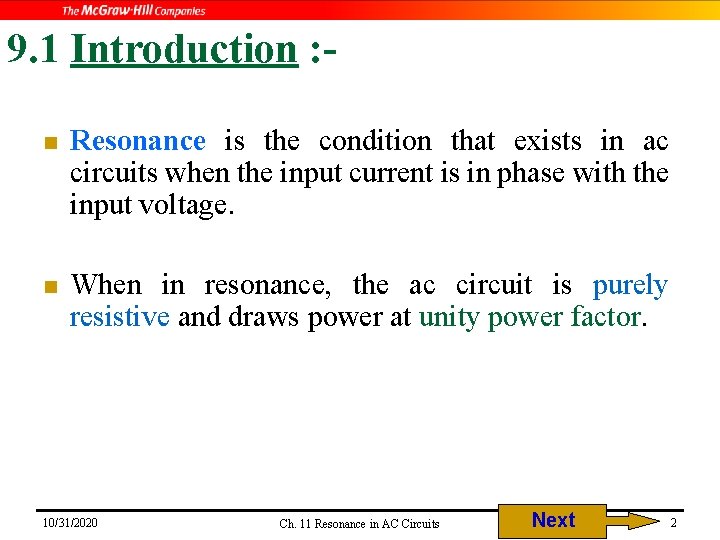 The McGraw-Hill Companies

9.1 Introduction :-

Resonance is the condition that exists in ac circuits when the input current is in phase with the input voltage.

When in resonance, the ac circuit is purely resistive and draws power at unity power factor.

10/31/2020 Ch. 11 Resonance in AC Circuits Next 2